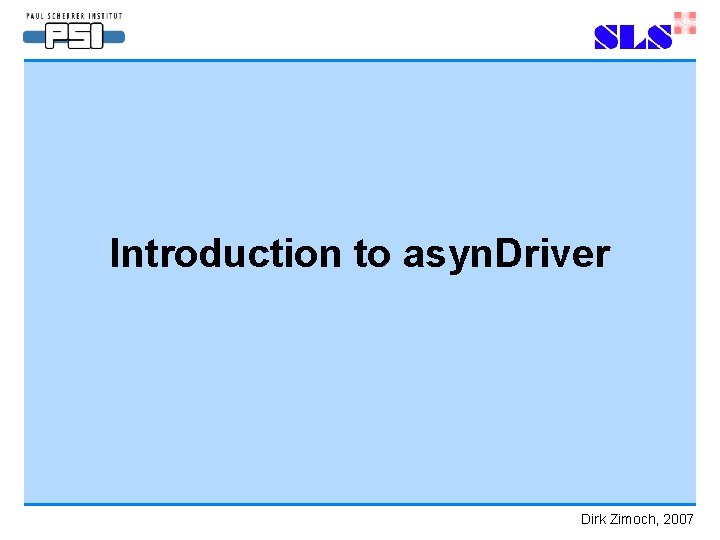 PAUL SCHERRER INSTITUT
PSI

SLS

Introduction to asynDriver

Dirk Zimoch, 2007